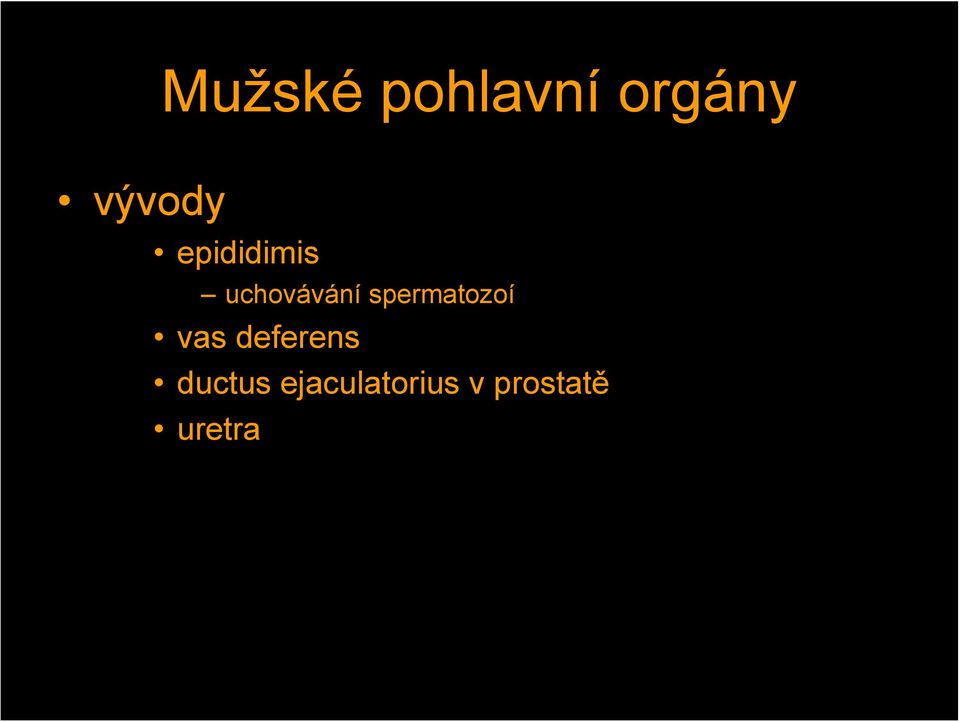 Mužské pohlavní orgány

• vývody
  • epididimis
    – uchovávání spermatozoí
  • vas deferens
  • ductus ejaculatorius v prostatě
  • uretra